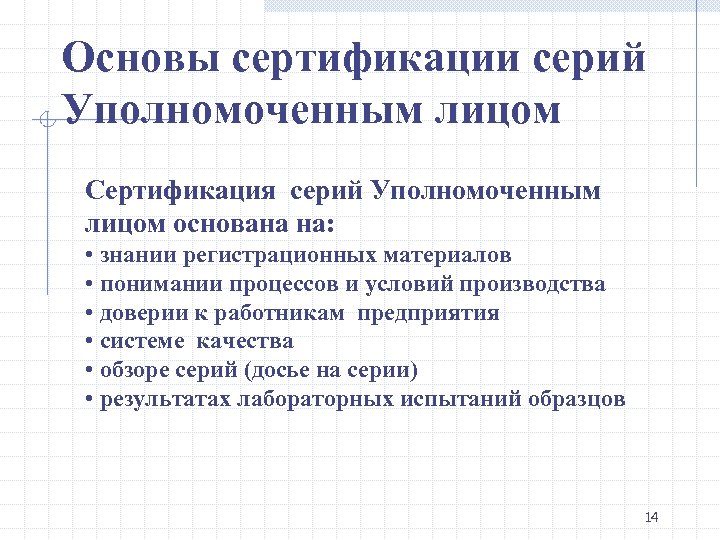 Основы сертификации серий Уполномоченным лицом

Сертификация серий Уполномоченным лицом основана на:
• знании регистрационных материалов
• понимании процессов и условий производства
• доверии к работникам предприятия
• системе качества
• обзоре серий (досье на серии)
• результатах лабораторных испытаний образцов

14